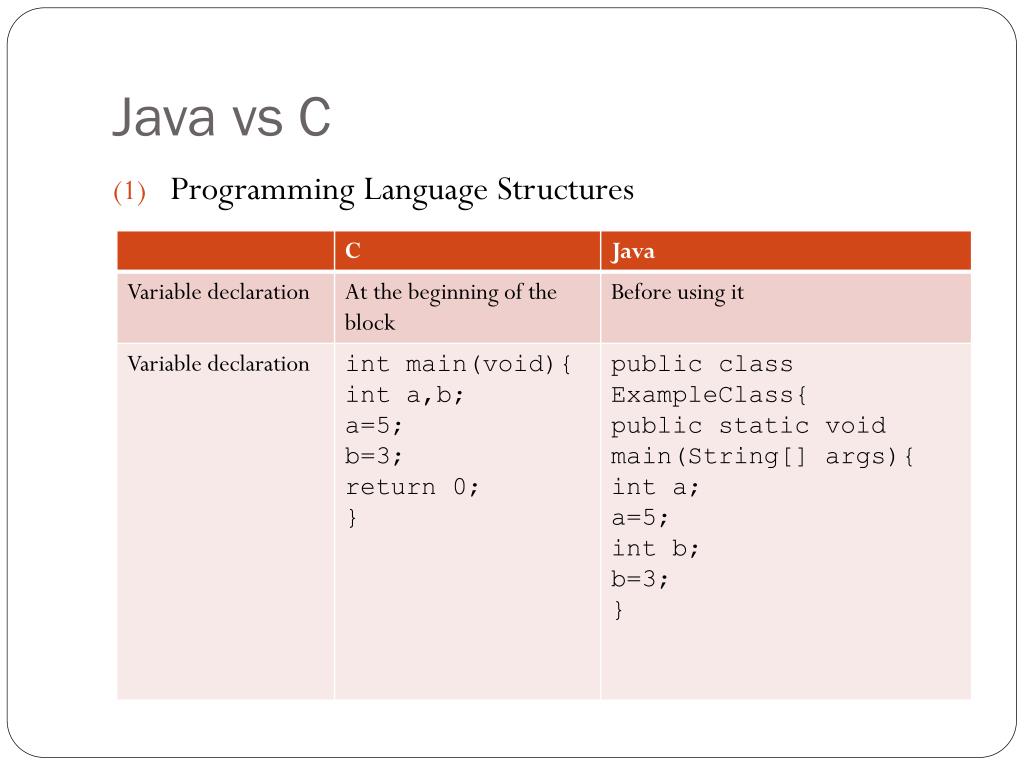 Java vs C

(1) Programming Language Structures

| | C | Java |
|---|---|---|
| Variable declaration | At the beginning of the block | Before using it |
| Variable declaration | int main(void){<br>int a,b;<br>a=5;<br>b=3;<br>return 0;<br>} | public class ExampleClass{<br>public static void main(String[] args){<br>int a;<br>a=5;<br>int b;<br>b=3;<br>} |